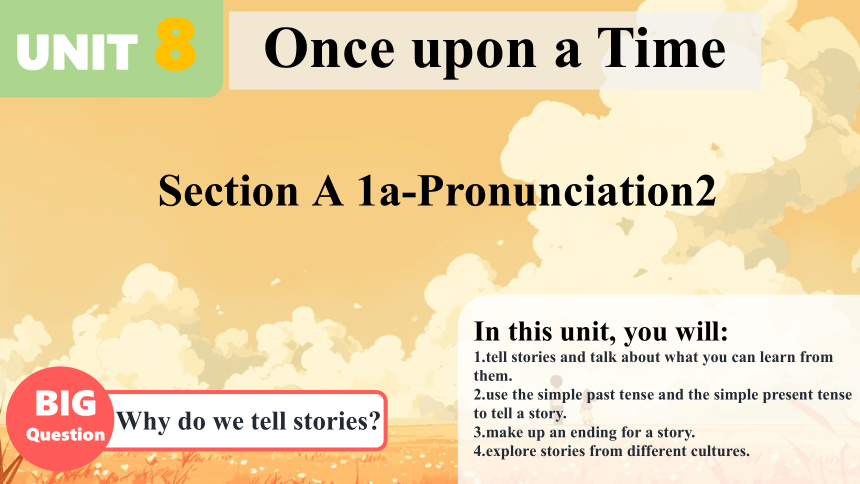 UNIT 8

Once upon a Time

Section A 1a-Pronunciation2

In this unit, you will:
1.tell stories and talk about what you can learn from them.
2.use the simple past tense and the simple present tense to tell a story.
3.make up an ending for a story.
4.explore stories from different cultures.

BIG Question

Why do we tell stories?